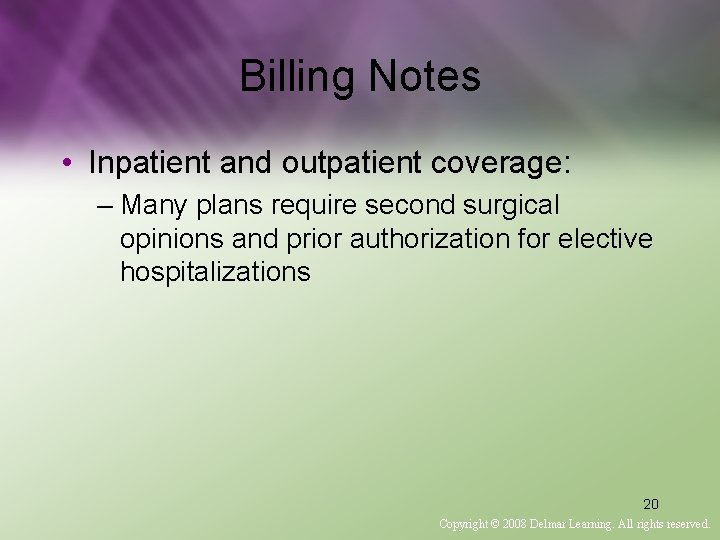 Billing Notes

• Inpatient and outpatient coverage:

– Many plans require second surgical opinions and prior authorization for elective hospitalizations

20

Copyright © 2008 Delmar Learning. All rights reserved.